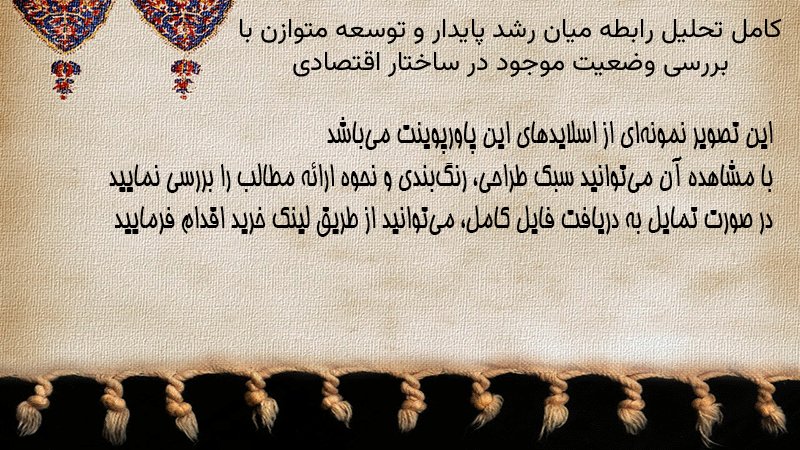 کامل تحلیل رابطه میان رشد پایدار و توسعه متوازن با بررسی وضعیت موجود در ساختار اقتصادی

این تصویر نمونه‌ای از اسلایدهای این پاورپوینت می‌باشد
با مشاهده آن می‌توانید سبک طراحی، رنگ‌بندی و نحوه ارائه مطالب را بررسی نمایید
در صورت تمایل به دریافت فایل کامل، می‌توانید از طریق لینک خرید اقدام فرمایید